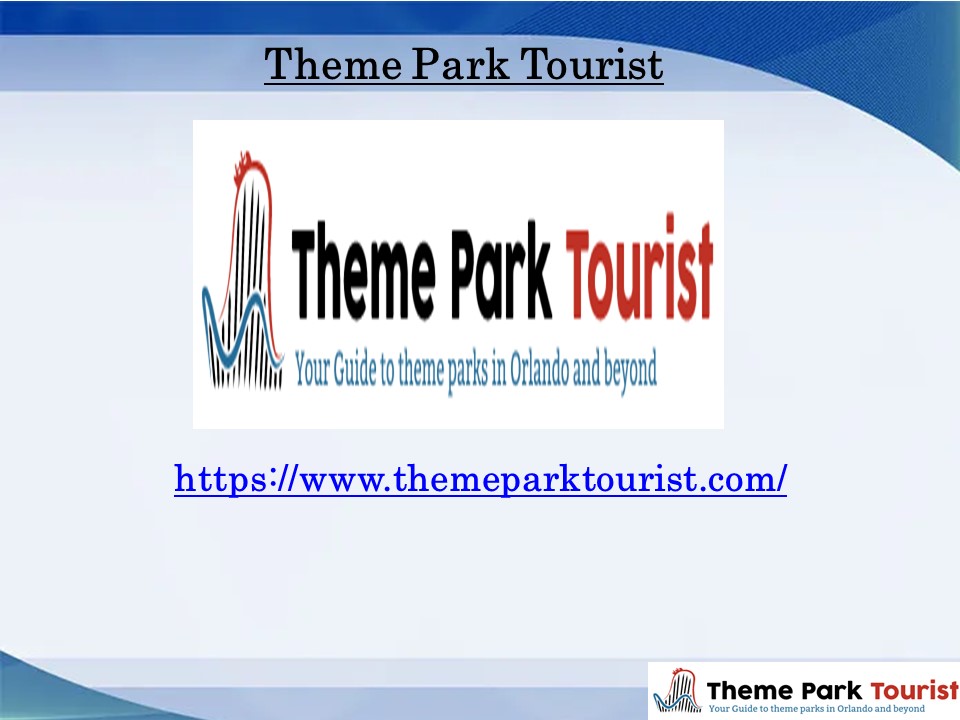 Theme Park Tourist

Theme Park Tourist
Your Guide to theme parks in Orlando and beyond

https://www.themeparktourist.com/

Theme Park Tourist
Your Guide to theme parks in Orlando and beyond